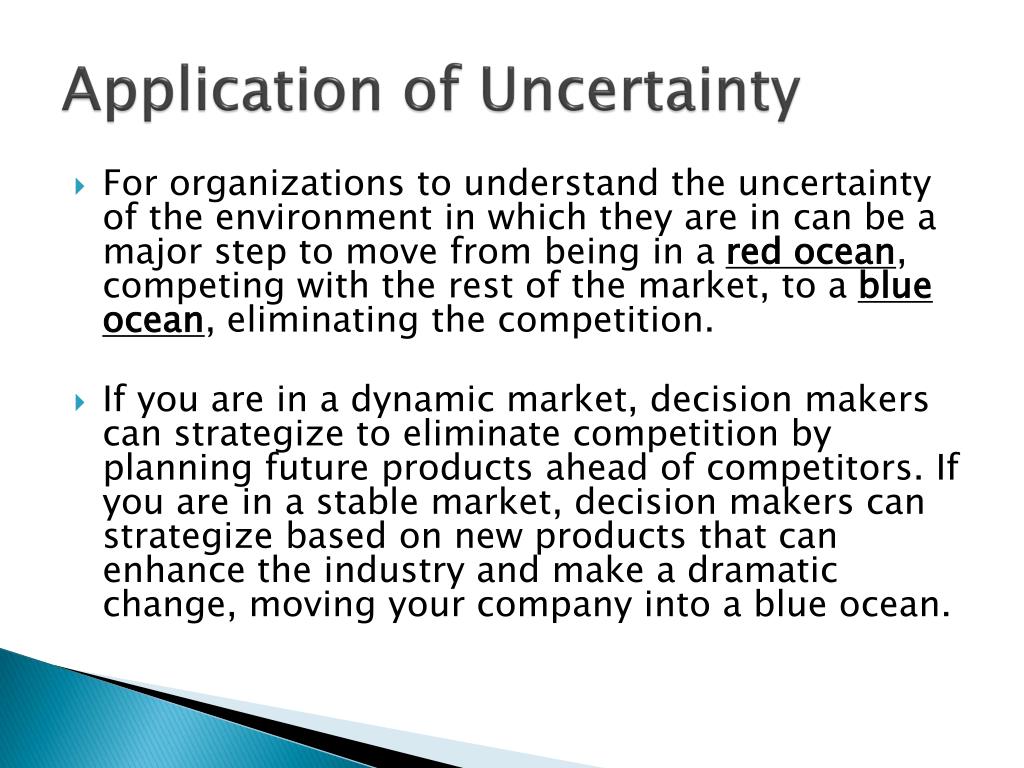 Application of Uncertainty

For organizations to understand the uncertainty of the environment in which they are in can be a major step to move from being in a red ocean, competing with the rest of the market, to a blue ocean, eliminating the competition.

If you are in a dynamic market, decision makers can strategize to eliminate competition by planning future products ahead of competitors. If you are in a stable market, decision makers can strategize based on new products that can enhance the industry and make a dramatic change, moving your company into a blue ocean.